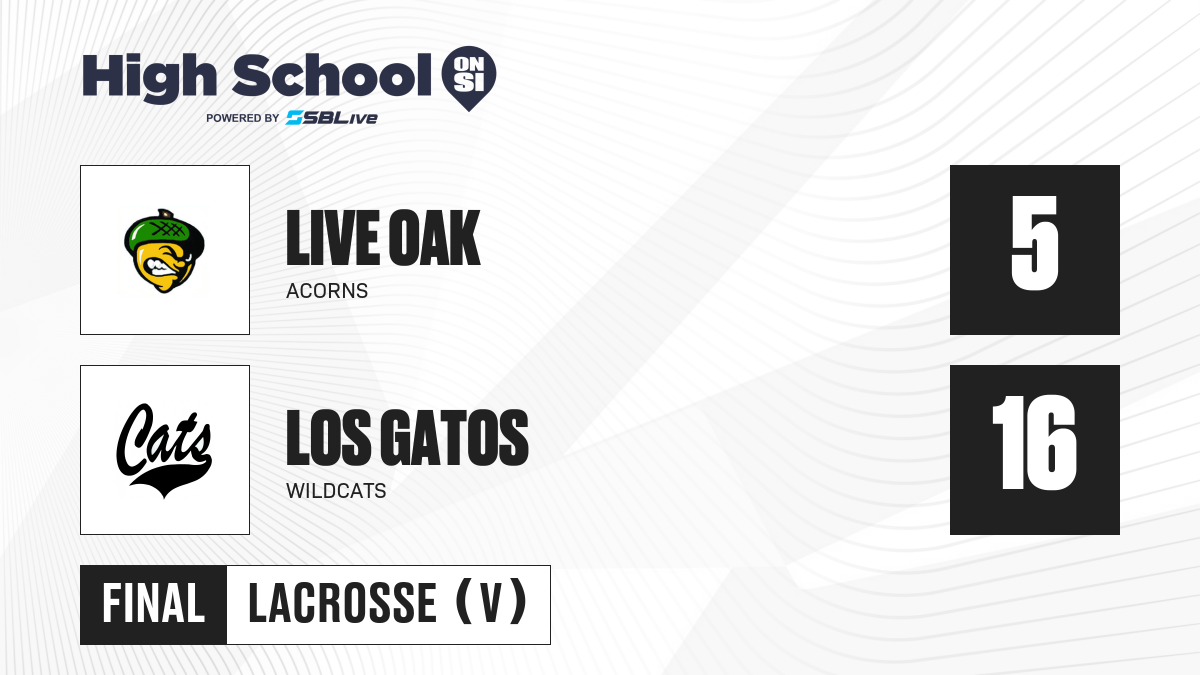 High School ON SI
POWERED BY SBLive

LIVE OAK
ACORNS

5

Cats

LOS GATOS
WILDCATS

16

FINAL LACROSSE (V)